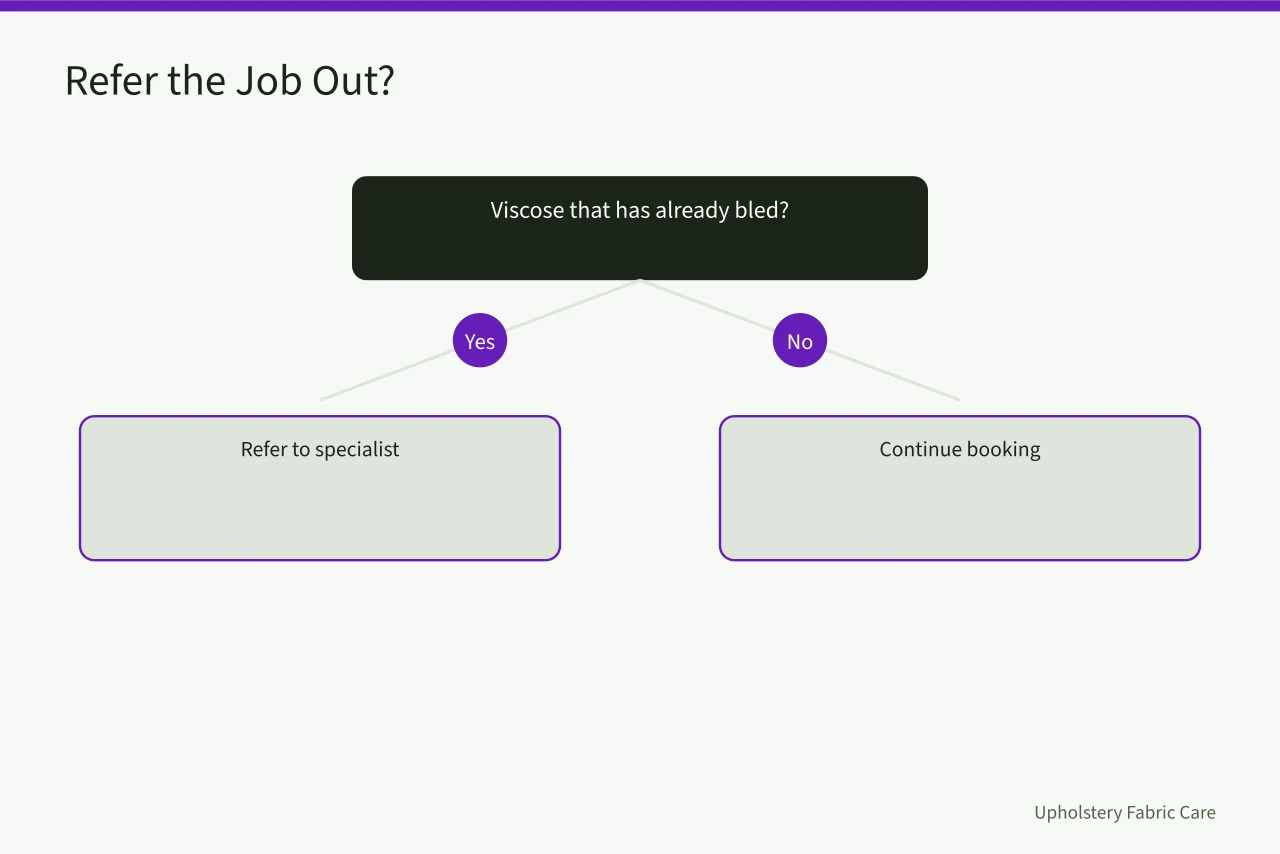 Refer the Job Out?

Viscose that has already bled?

Yes

No

Refer to specialist

Continue booking

Upholstery Fabric Care